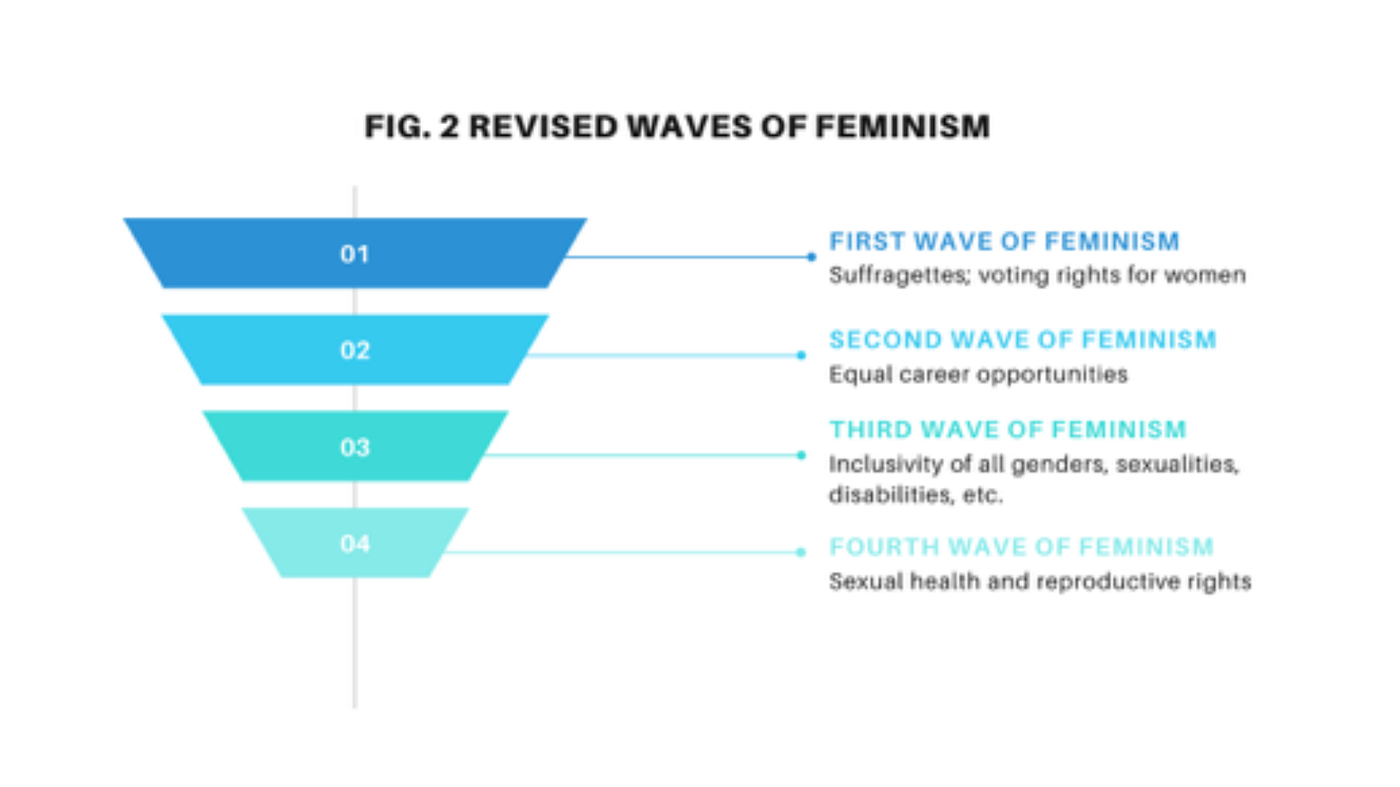 FIG. 2 REVISED WAVES OF FEMINISM

01

FIRST WAVE OF FEMINISM
Suffragettes; voting rights for women

02

SECOND WAVE OF FEMINISM
Equal career opportunities

03

THIRD WAVE OF FEMINISM
Inclusivity of all genders, sexualities, disabilities, etc.

04

FOURTH WAVE OF FEMINISM
Sexual health and reproductive rights